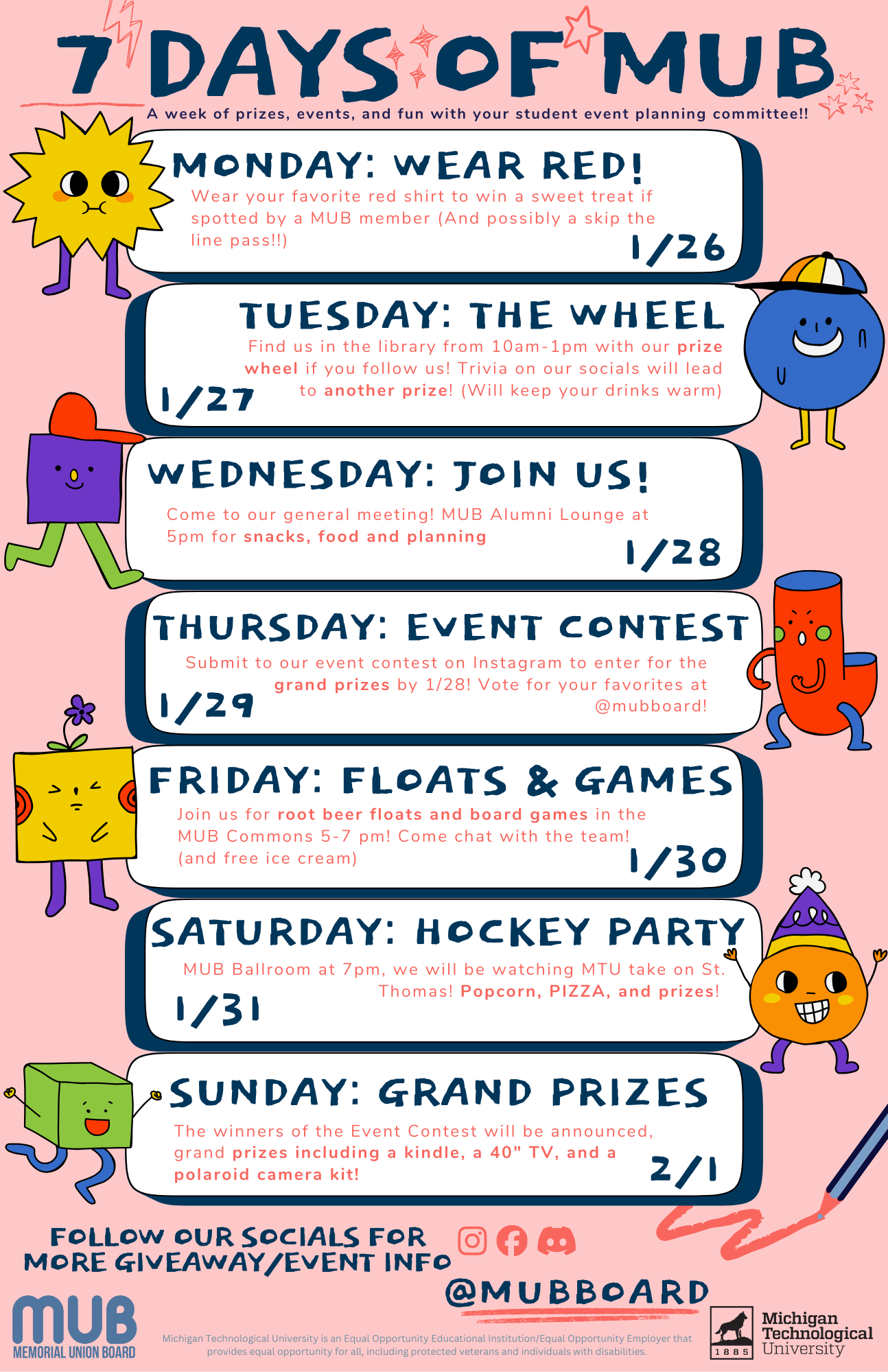 7 DAYS OF MUB

A week of prizes, events, and fun with your student event planning committee!!

MONDAY: WEAR RED!

Wear your favorite red shirt to win a sweet treat if spotted by a MUB member (And possibly a skip the line pass!!)

1/26

TUESDAY: THE WHEEL

Find us in the library from 10am-1pm with our prize wheel if you follow us! Trivia on our socials will lead to another prize! (Will keep your drinks warm)

1/27

WEDNESDAY: JOIN US!

Come to our general meeting! MUB Alumni Lounge at 5pm for snacks, food and planning

1/28

THURSDAY: EVENT CONTEST

Submit to our event contest on Instagram to enter for the grand prizes by 1/28! Vote for your favorites at @mubboard!

1/29

FRIDAY: FLOATS & GAMES

Join us for root beer floats and board games in the MUB Commons 5-7 pm! Come chat with the team! (and free ice cream)

1/30

SATURDAY: HOCKEY PARTY

MUB Ballroom at 7pm, we will be watching MTU take on St. Thomas! Popcorn, PIZZA, and prizes!

1/31

SUNDAY: GRAND PRIZES

The winners of the Event Contest will be announced, grand prizes including a kindle, a 40" TV, and a polaroid camera kit!

2/1

FOLLOW OUR SOCIALS FOR MORE GIVEAWAY/EVENT INFO

@MUBBOARD

MUB
MEMORIAL UNION BOARD

Michigan Technological University is an Equal Opportunity Educational Institution/Equal Opportunity Employer that provides equal opportunity for all, including protected veterans and individuals with disabilities.

1885
Michigan Technological University